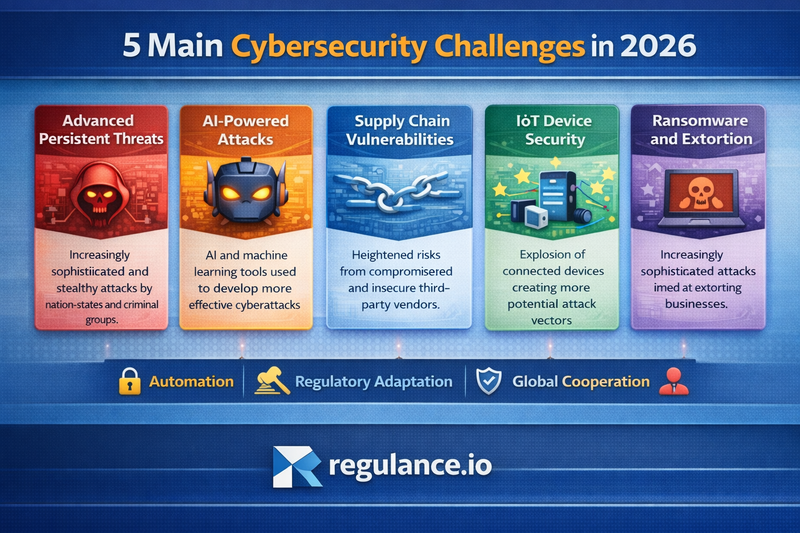 5 Main Cybersecurity Challenges in 2026

Advanced Persistent Threats

Increasingly sophistiicated and stealthy attacks by nation-states and criminal groups.

AI-Powered Attacks

AI and machine learning tools used to develop more effective cyberattacks

Supply Chain Vulnerabilities

Heightened risks from compromisered and insecure third-party vendors.

IoT Device Security

Explosion of connected devices creating more potential attack vectors

Ransomware and Extortion

Increasingly sophisticated attacks imed at extorting businesses.

Automation | Regulatory Adaptation | Global Cooperation

regulance.io